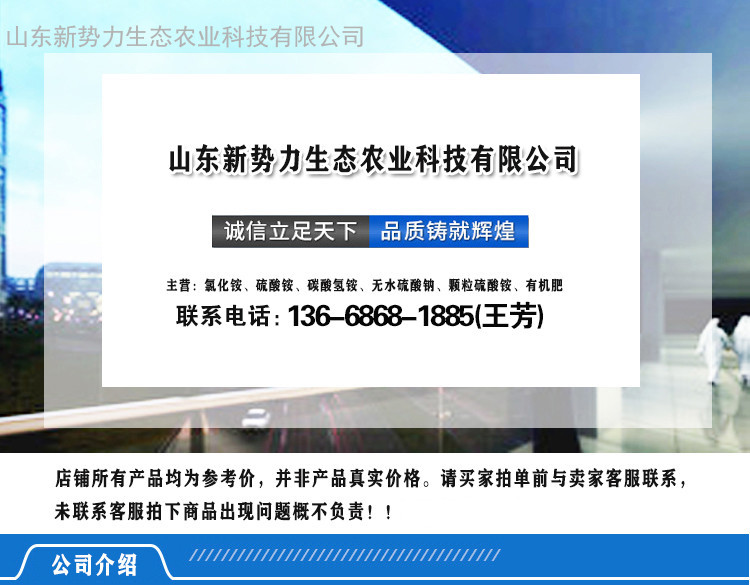 山东新势力生态农业科技有限公司

山东新势力生态农业科技有限公司

诚信立足天下 品质铸就辉煌

主营：氯化铵、硫酸铵、碳酸氢铵、无水硫酸钠、颗粒硫酸铵、有机肥

联系电话：136-6868-1885(王芳)

店铺所有产品均为参考价，并非产品真实价格。请买家拍单前与卖家客服联系，未联系客服拍下商品出现问题概不负责！！

公司介绍